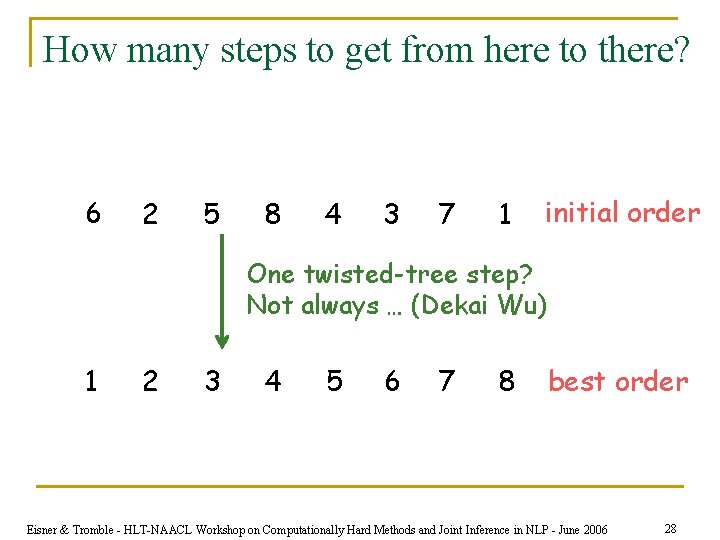 How many steps to get from here to there?

6 2 5 8 4 3 7 1 initial order

One twisted-tree step?
Not always … (Dekai Wu)

1 2 3 4 5 6 7 8 best order

Eisner & Tromble - HLT-NAACL Workshop on Computationally Hard Methods and Joint Inference in NLP - June 2006

28